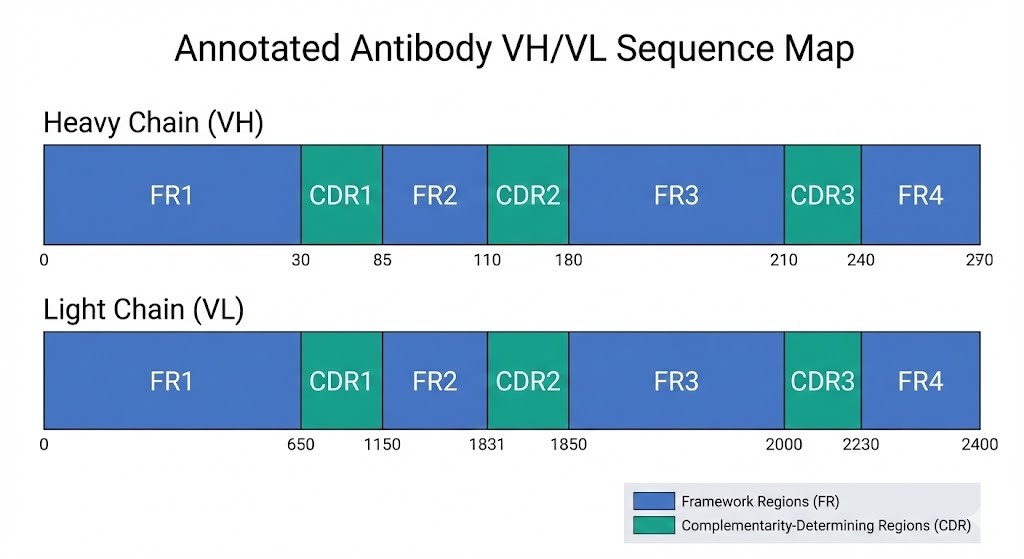 Annotated Antibody VH/VL Sequence Map

Heavy Chain (VH)

FR1 CDR1 FR2 CDR2 FR3 CDR3 FR4

0 30 85 110 180 210 240 270

Light Chain (VL)

FR1 CDR1 FR2 CDR2 FR3 CDR3 FR4

0 650 1150 1831 1850 2000 2230 2400

Framework Regions (FR)
Complementarity-Determining Regions (CDR)